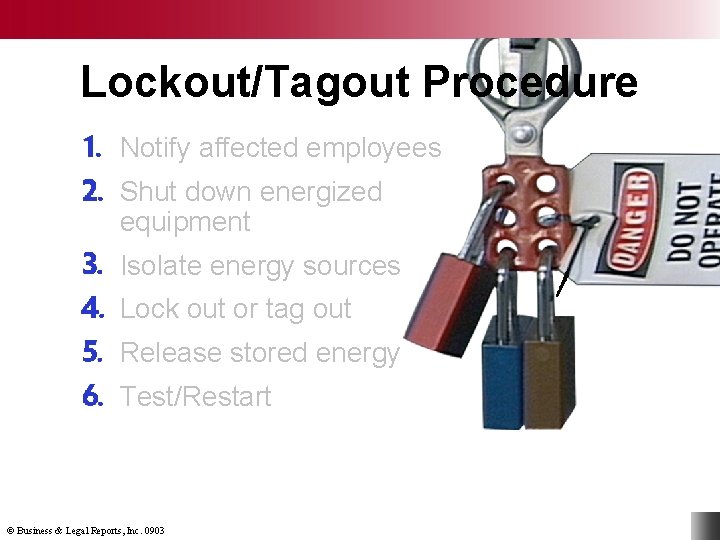 Lockout/Tagout Procedure

1. Notify affected employees
2. Shut down energized equipment
3. Isolate energy sources
4. Lock out or tag out
5. Release stored energy
6. Test/Restart

DANGER
DO NOT OPERATE

© Business & Legal Reports, Inc. 0903